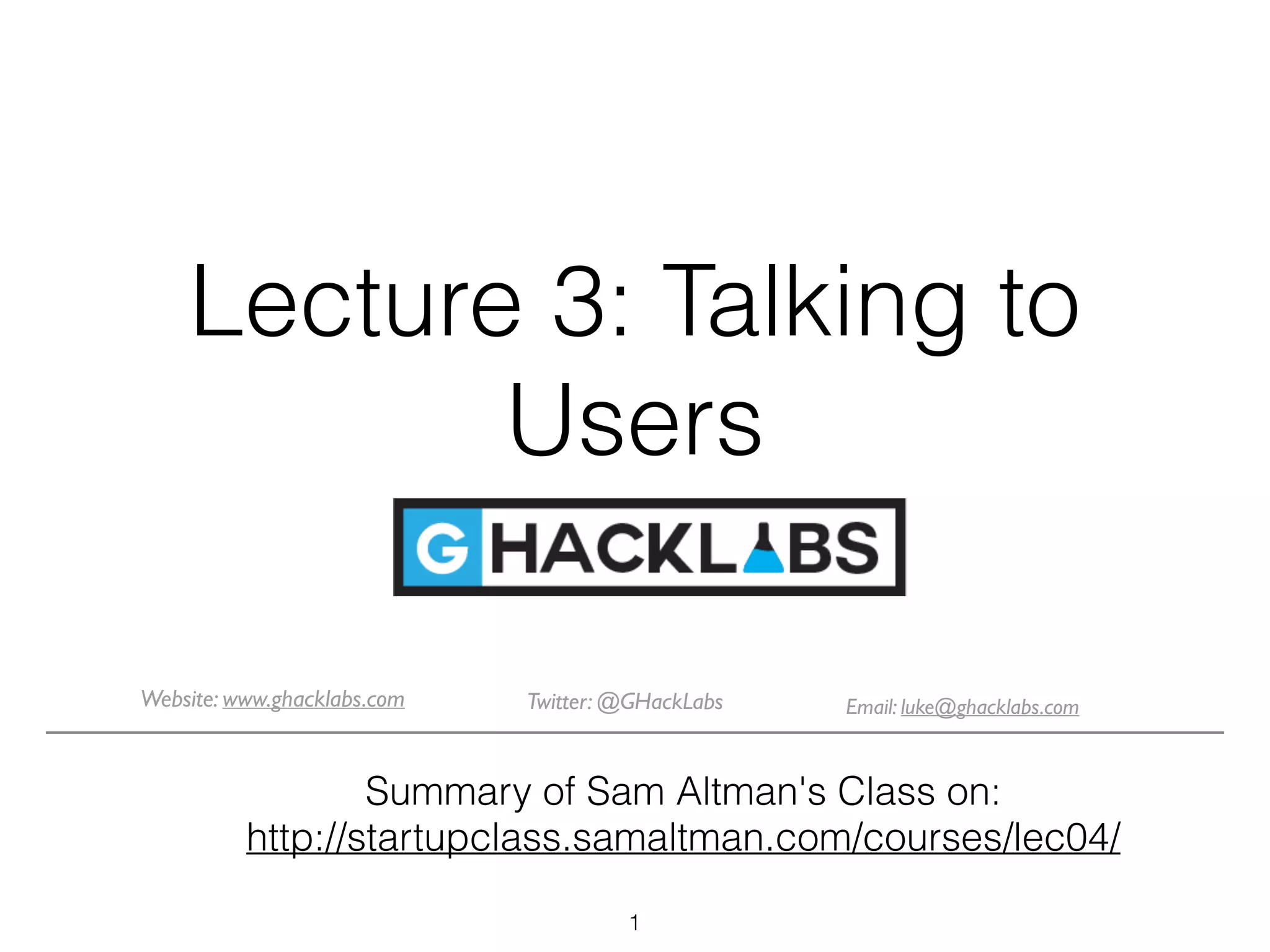 Lecture 3: Talking to Users

G HACKLABS

Website: www.ghacklabs.com Twitter: @GHackLabs Email: luke@ghacklabs.com

Summary of Sam Altman's Class on:
http://startupclass.samaltman.com/courses/lec04/

1